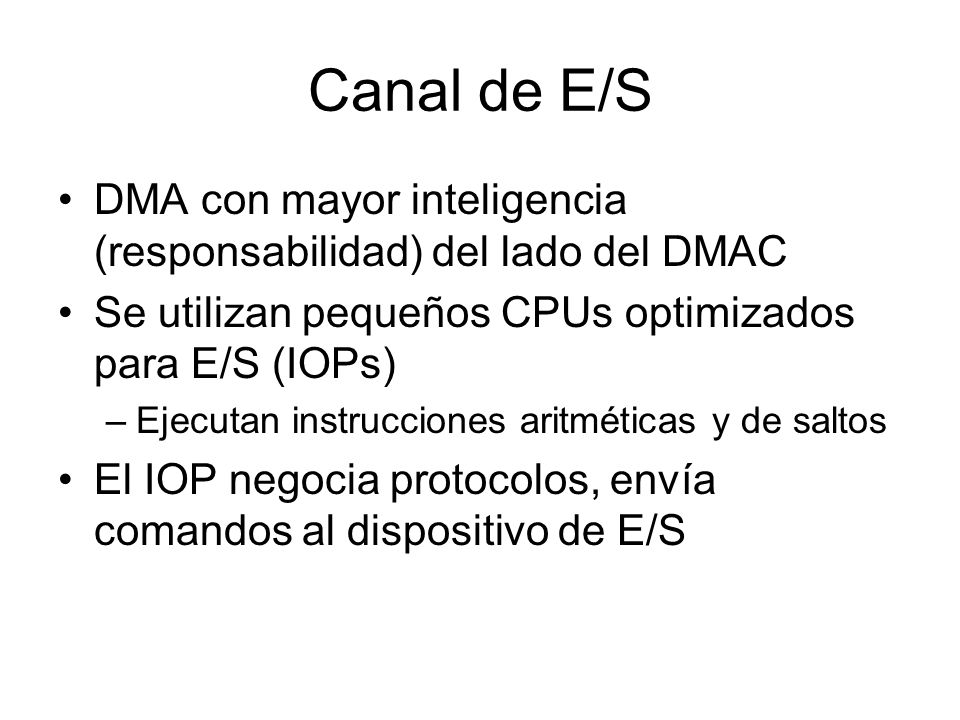 Canal de E/S

• DMA con mayor inteligencia (responsabilidad) del lado del DMAC
• Se utilizan pequeños CPUs optimizados para E/S (IOPs)
– Ejecutan instrucciones aritméticas y de saltos
• El IOP negocia protocolos, envía comandos al dispositivo de E/S